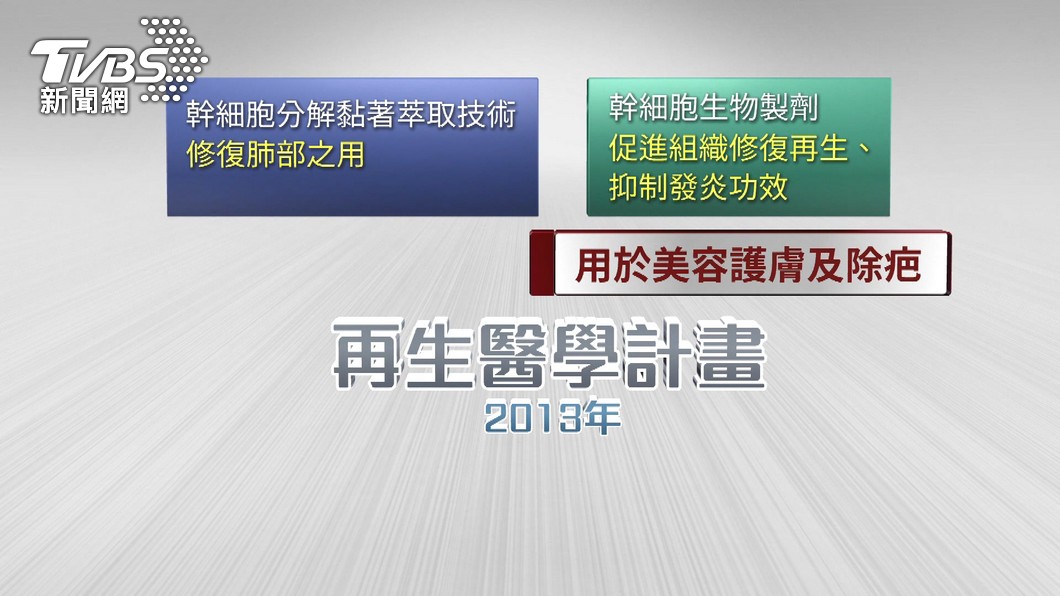 TVBS 新聞網

幹細胞分解黏著萃取技術
修復肺部之用

幹細胞生物製劑
促進組織修復再生、
抑制發炎功效

用於美容護膚及除疤

再生醫學計畫
2013年